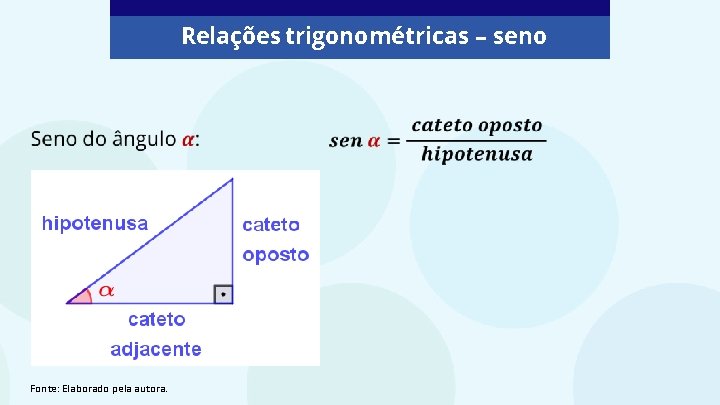 Relações trigonométricas – seno

Seno do ângulo $\alpha$:

$sen\ \alpha = \frac{cateto\ oposto}{hipotenusa}$

hipotenusa

cateto oposto

$\alpha$

cateto adjacente

Fonte: Elaborado pela autora.